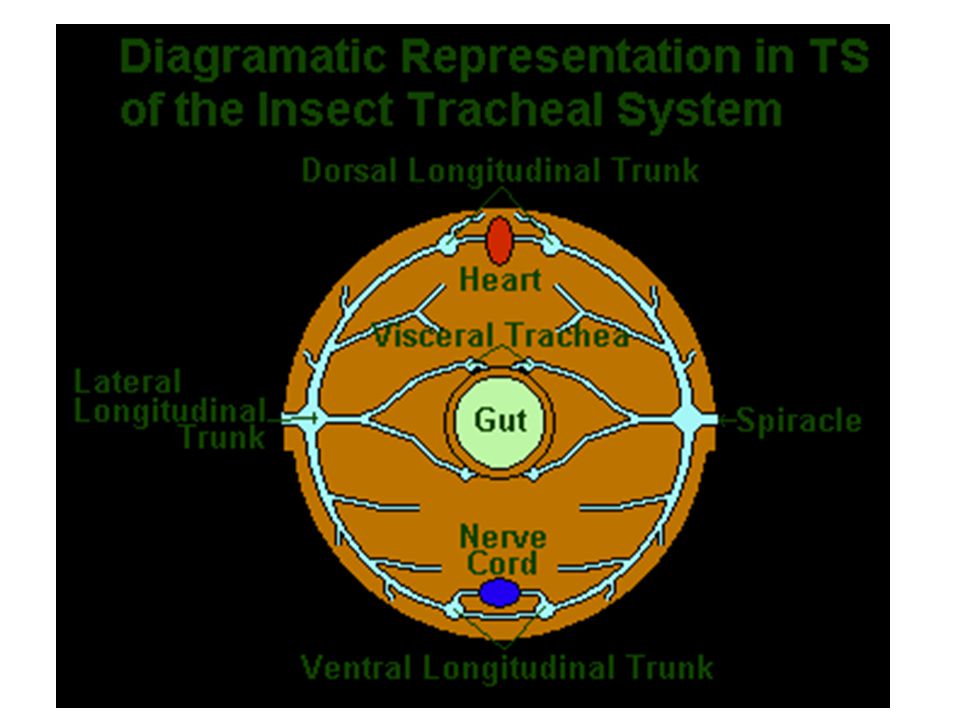 Diagramatic Representation in TS of the Insect Tracheal System

Dorsal Longitudinal Trunk

Heart

Visceral Trachea

Lateral Longitudinal Trunk

Gut

Spiracle

Nerve Cord

Ventral Longitudinal Trunk